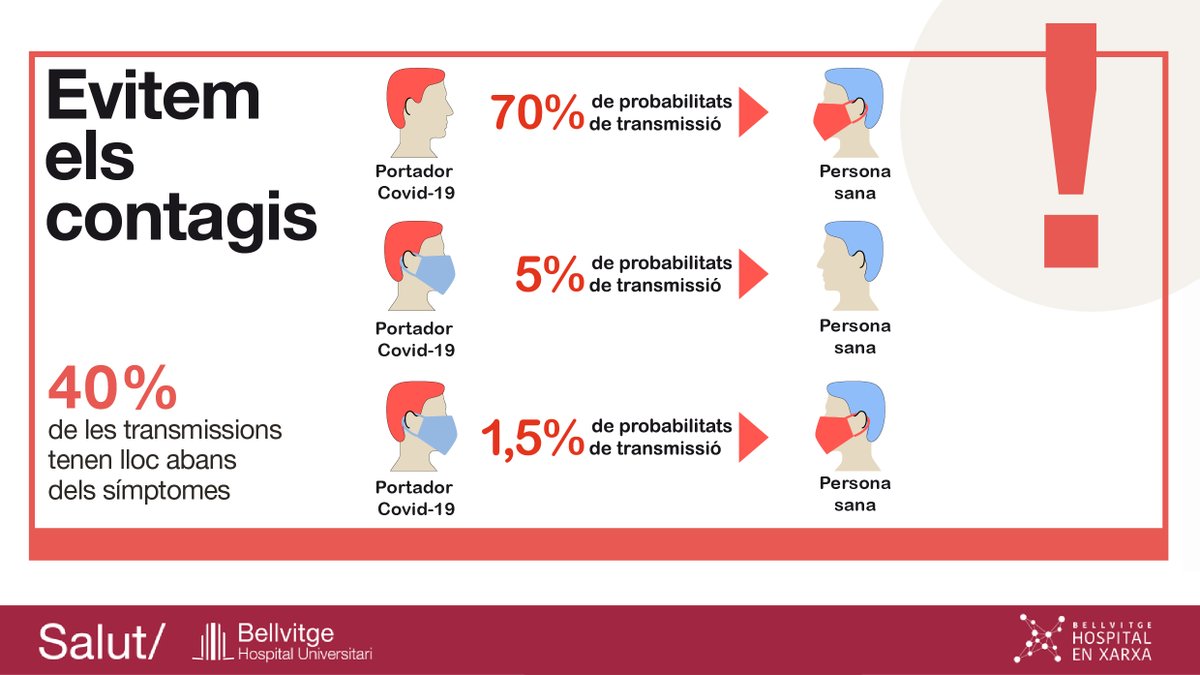 Evitem els contagis

40%
de les transmissions tenen lloc abans dels símptomes

Portador Covid-19
70% de probabilitats de transmissió
Persona sana

Portador Covid-19
5% de probabilitats de transmissió
Persona sana

Portador Covid-19
1,5% de probabilitats de transmissió
Persona sana

!

Salut/ Bellvitge Hospital Universitari

BELLVITGE HOSPITAL EN XARXA